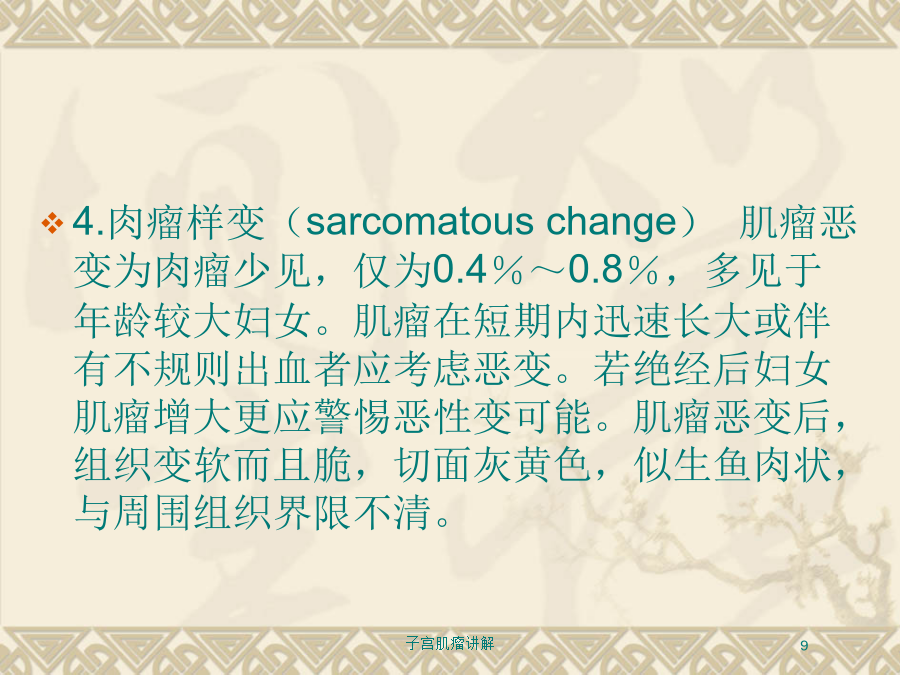 4.肉瘤样变（sarcomatous change） 肌瘤恶变为肉瘤少见，仅为0.4％～0.8％，多见于年龄较大妇女。肌瘤在短期内迅速长大或伴有不规则出血者应考虑恶变。若绝经后妇女肌瘤增大更应警惕恶性变可能。肌瘤恶变后，组织变软而且脆，切面灰黄色，似生鱼肉状，与周围组织界限不清。

子宫肌瘤讲解

9